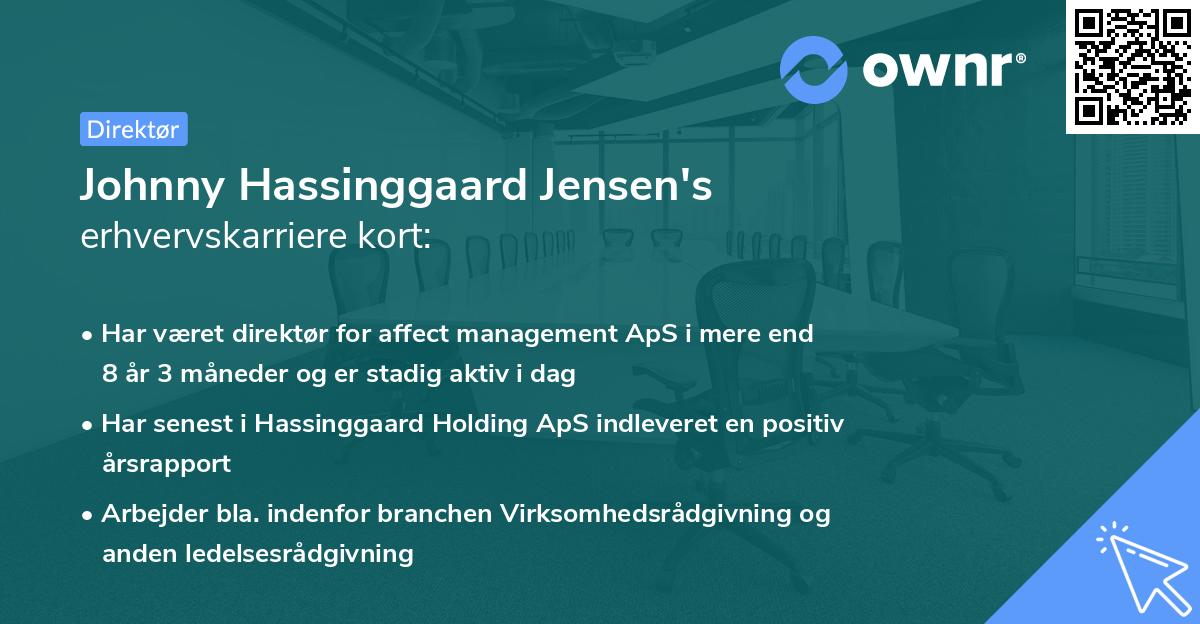 ownr®

Direktør

Johnny Hassinggaard Jensen's
erhvervskarriere kort:

• Har været direktør for affect management ApS i mere end 8 år 3 måneder og er stadig aktiv i dag

• Har senest i Hassinggaard Holding ApS indleveret en positiv årsrapport

• Arbejder bla. indenfor branchen Virksomhedsrådgivning og anden ledelsesrådgivning